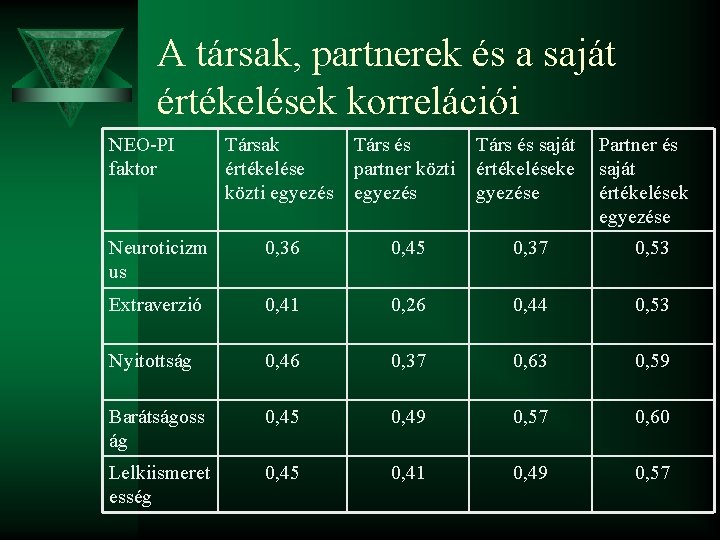 A társak, partnerek és a saját értékelések korrelációi

| NEO-PI faktor | Társak értékelése közti egyezés | Társ és partner közti egyezés | Társ és saját értékeléseke gyezése | Partner és saját értékelések egyezése |
|---|---|---|---|---|
| Neuroticizmus | 0,36 | 0,45 | 0,37 | 0,53 |
| Extraverzió | 0,41 | 0,26 | 0,44 | 0,53 |
| Nyitottság | 0,46 | 0,37 | 0,63 | 0,59 |
| Barátságosság | 0,45 | 0,49 | 0,57 | 0,60 |
| Lelkiismeretesség | 0,45 | 0,41 | 0,49 | 0,57 |